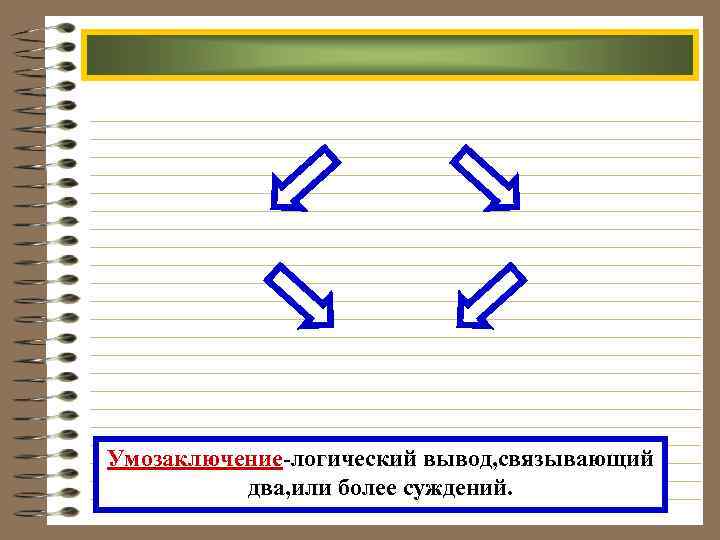 Умозаключение-логический вывод,связывающий два,или более суждений.